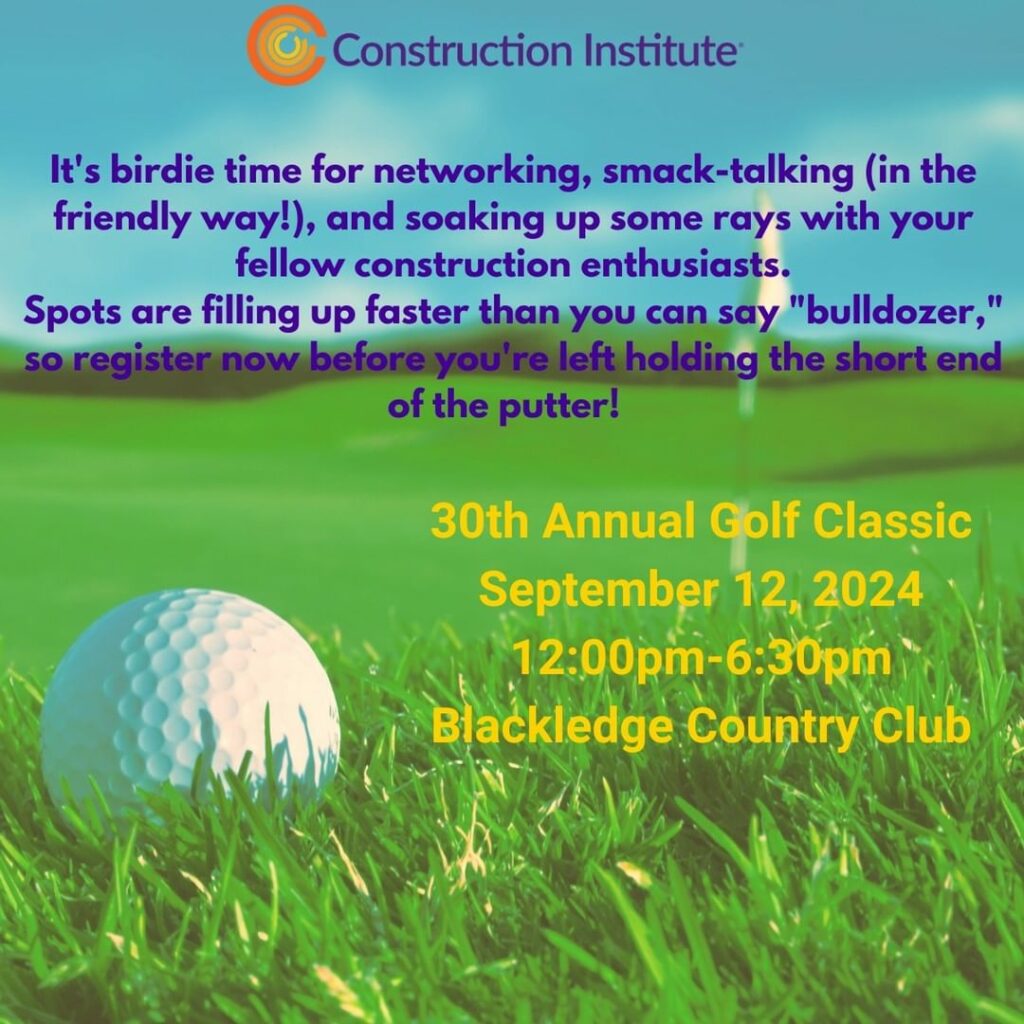 Construction Institute

It's birdie time for networking, smack-talking (in the friendly way!), and soaking up some rays with your fellow construction enthusiasts.
Spots are filling up faster than you can say "bulldozer," so register now before you're left holding the short end of the putter!

30th Annual Golf Classic
September 12, 2024
12:00pm-6:30pm
Blackledge Country Club